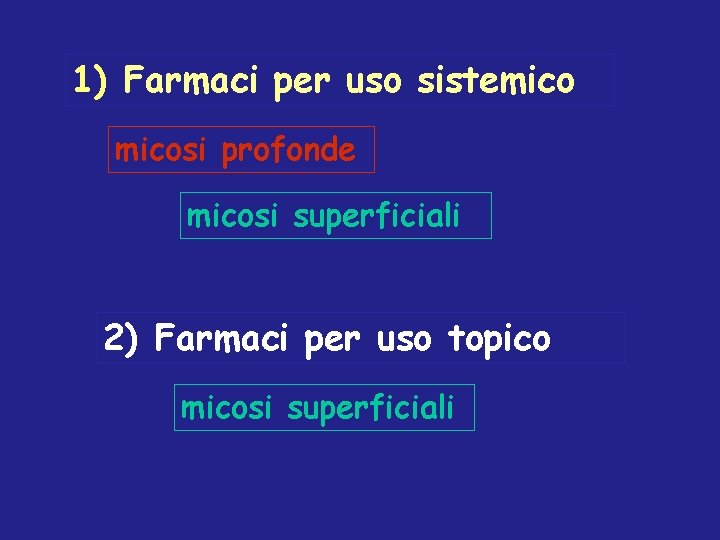 1) Farmaci per uso sistemico

micosi profonde

micosi superficiali

2) Farmaci per uso topico

micosi superficiali